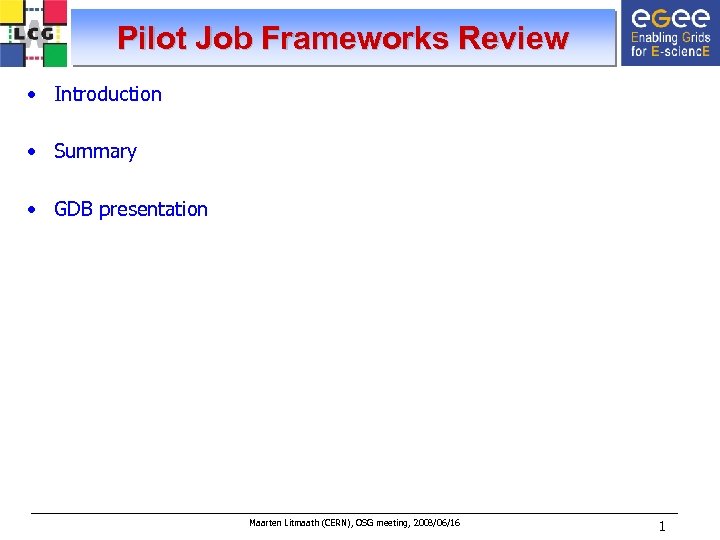 LCG

Pilot Job Frameworks Review

eGee
Enabling Grids for E-sciencE

• Introduction

• Summary

• GDB presentation

Maarten Litmaath (CERN), OSG meeting, 2008/06/16

1